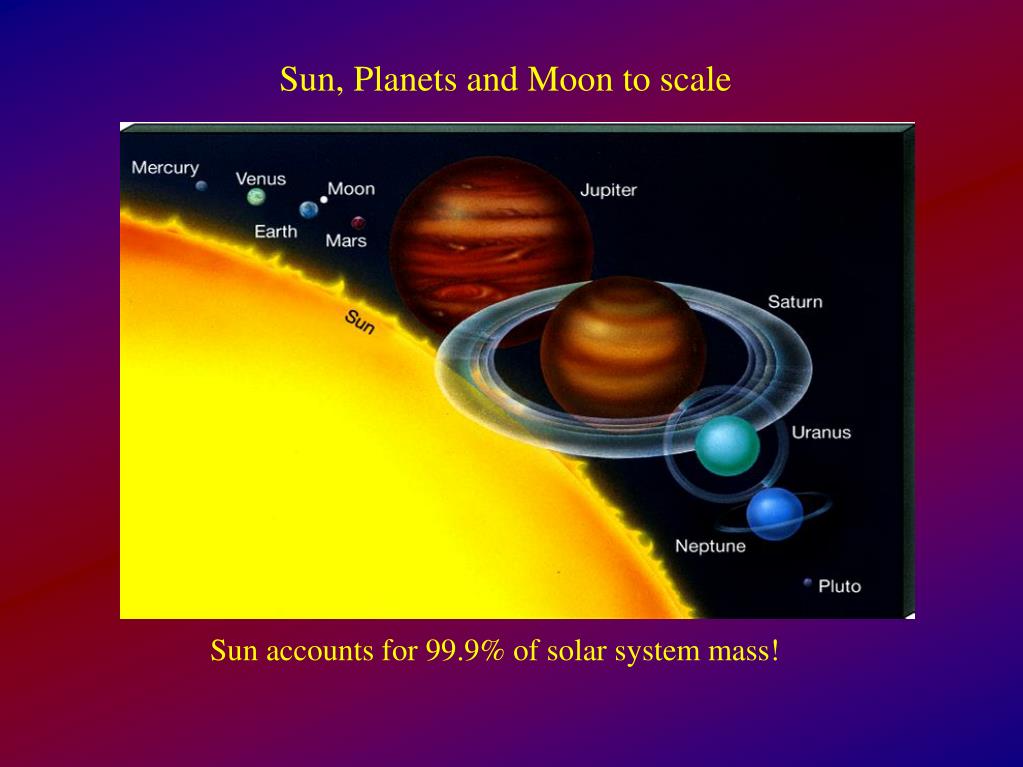 Sun, Planets and Moon to scale

Mercury
Venus
Moon
Earth
Mars
Jupiter
Sun
Saturn
Uranus
Neptune
Pluto

Sun accounts for 99.9% of solar system mass!